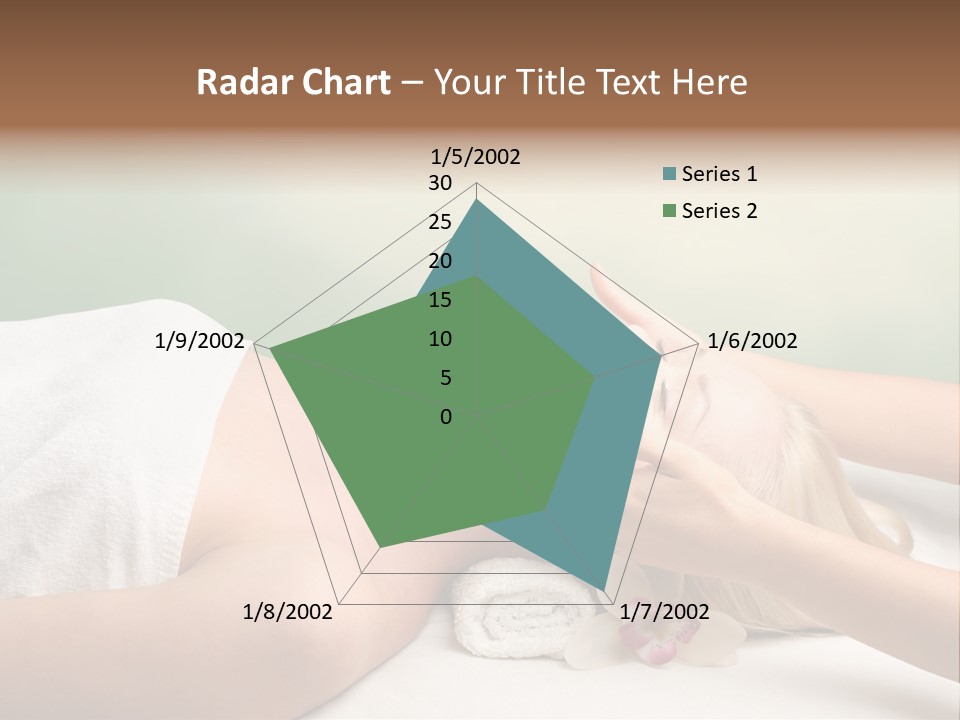 Radar Chart – Your Title Text Here

1/5/2002
30
25
20
15
10
5
0
1/6/2002
1/7/2002
1/8/2002
1/9/2002

Series 1
Series 2